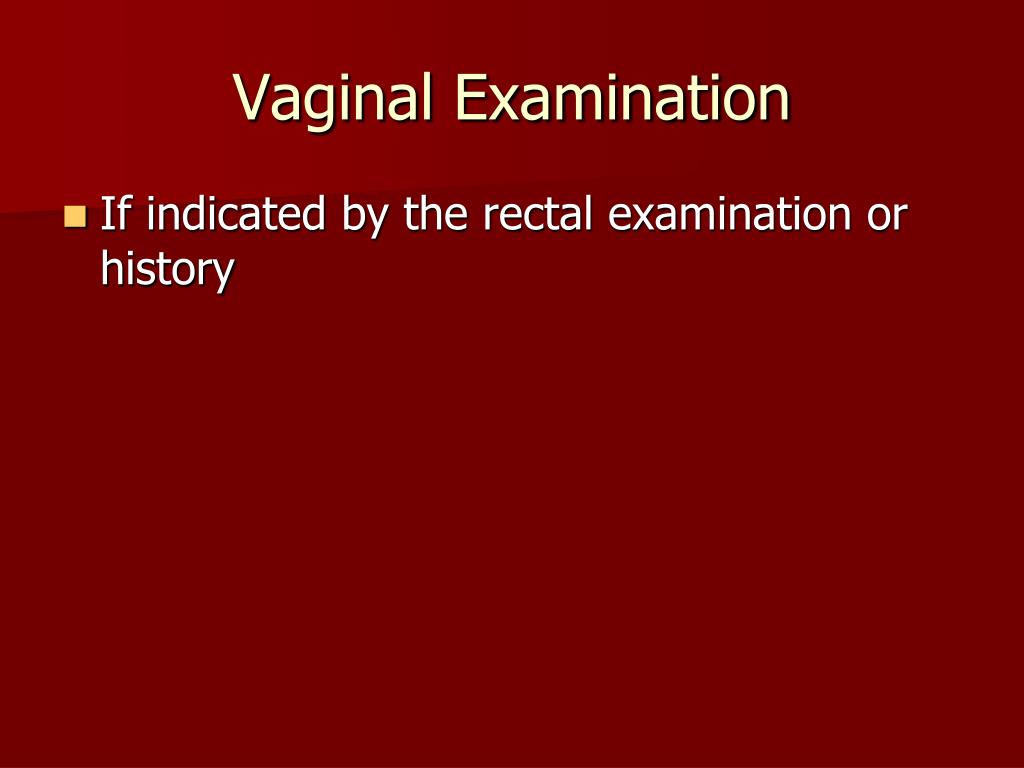 Vaginal Examination

If indicated by the rectal examination or history